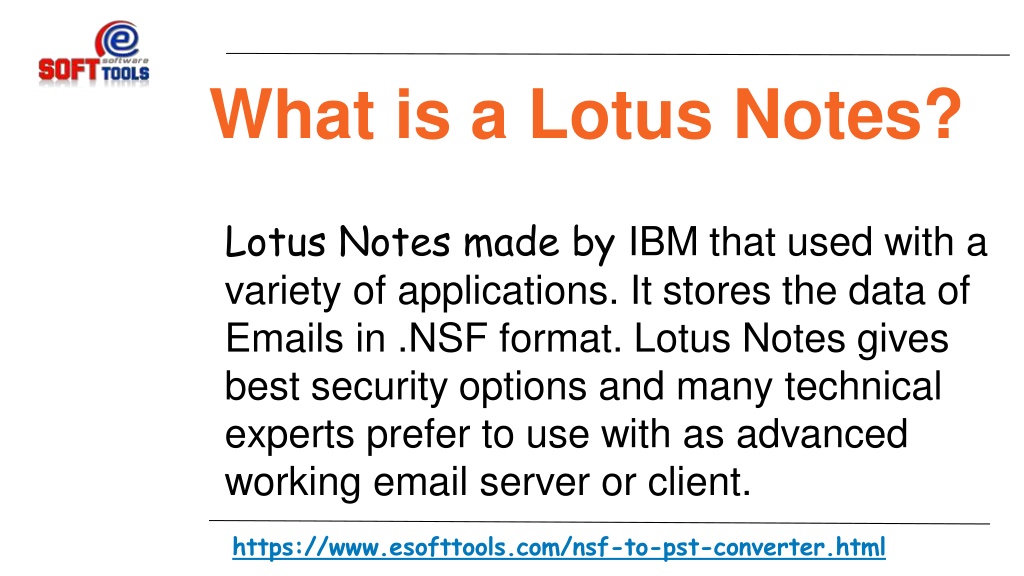 e software SOFT TOOLS

What is a Lotus Notes?

Lotus Notes made by IBM that used with a variety of applications. It stores the data of Emails in .NSF format. Lotus Notes gives best security options and many technical experts prefer to use with as advanced working email server or client.

https://www.esofttools.com/nsf-to-pst-converter.html